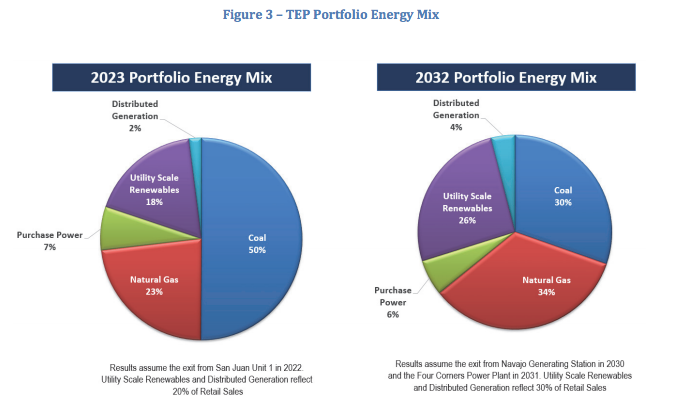 Figure 3 – TEP Portfolio Energy Mix

2023 Portfolio Energy Mix

Distributed Generation 2%

Utility Scale Renewables 18%

Purchase Power 7%

Coal 50%

Natural Gas 23%

Results assume the exit from San Juan Unit 1 in 2022. Utility Scale Renewables and Distributed Generation reflect 20% of Retail Sales

2032 Portfolio Energy Mix

Distributed Generation 4%

Utility Scale Renewables 26%

Coal 30%

Purchase Power 6%

Natural Gas 34%

Results assume the exit from Navajo Generating Station in 2030 and the Four Corners Power Plant in 2031. Utility Scale Renewables and Distributed Generation reflect 30% of Retail Sales